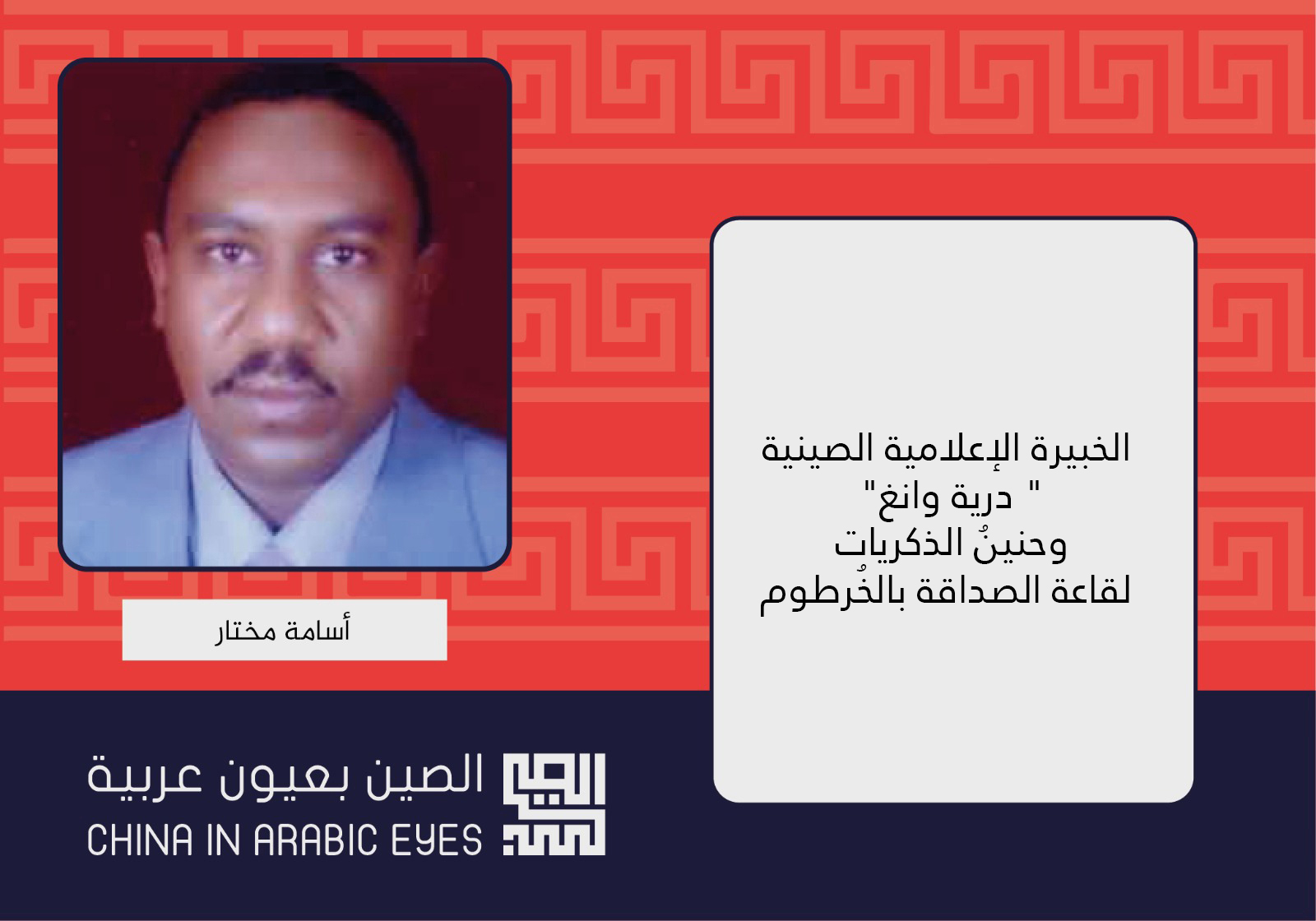 الخبيرة الإعلامية الصينية
" درية وانغ"
وحنينُ الذكريات
لقاعة الصداقة بالخُرطوم

أسامة مختار

الصين بعيون عربية
CHINA IN ARABIC EYES